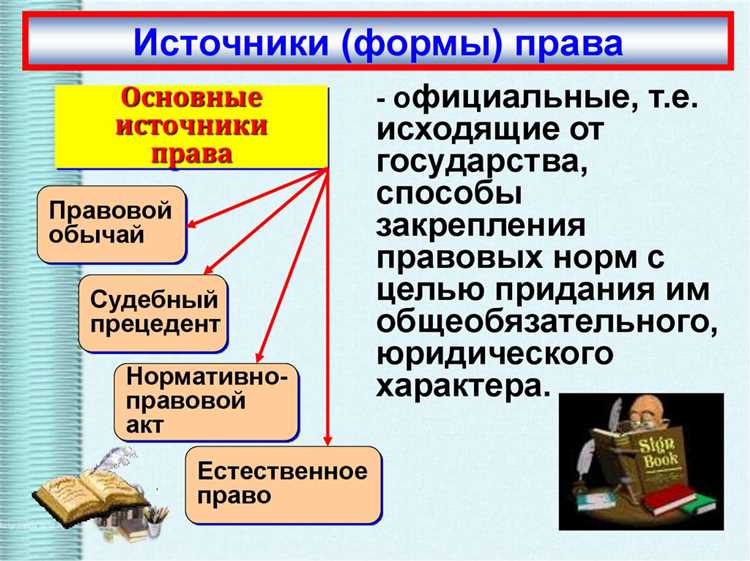 Источники (формы) права

Основные источники права

Правовой обычай

Судебный прецедент

Нормативно-правовой акт

Естественное право

- официальные, т.е. исходящие от государства, способы закрепления правовых норм с целью придания им общеобязательного, юридического характера.

Sign Book